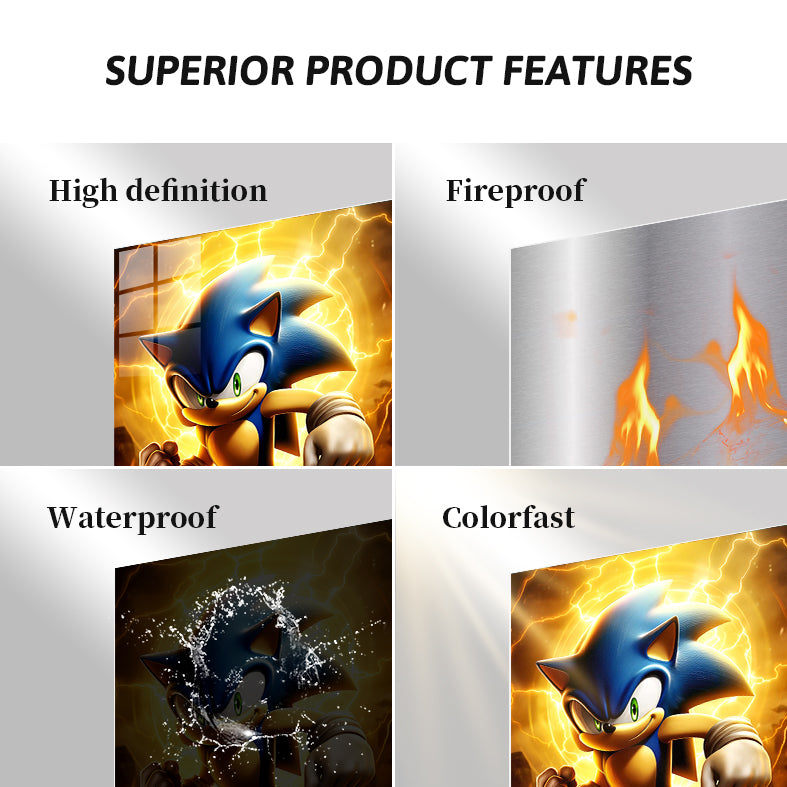 SUPERIOR PRODUCT FEATURES

High definition

Fireproof

Waterproof

Colorfast